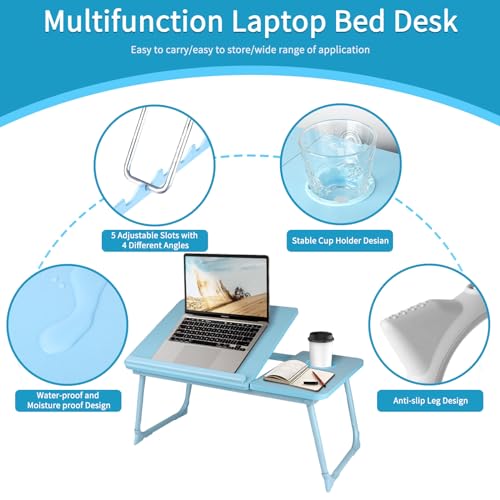 Multifunction Laptop Bed Desk

Easy to carry/easy to store/wide range of application

5 Adjustable Slots with 4 Different Angles

Stable Cup Holder Desian

Water-proof and Moisture proof Design

Anti-slip Leg Design